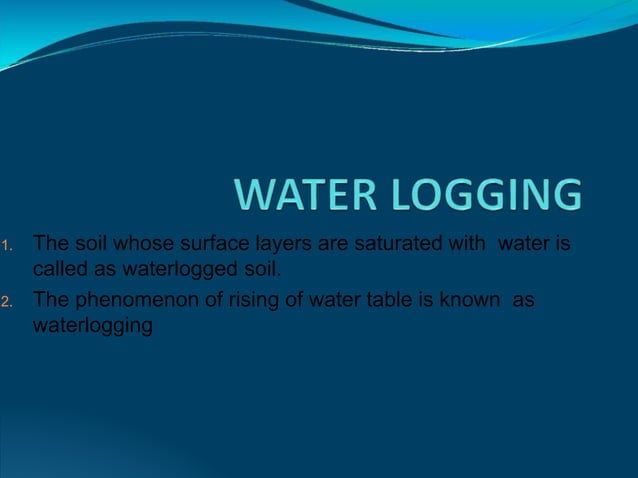 WATER LOGGING

1. The soil whose surface layers are saturated with water is called as waterlogged soil.
2. The phenomenon of rising of water table is known as waterlogging